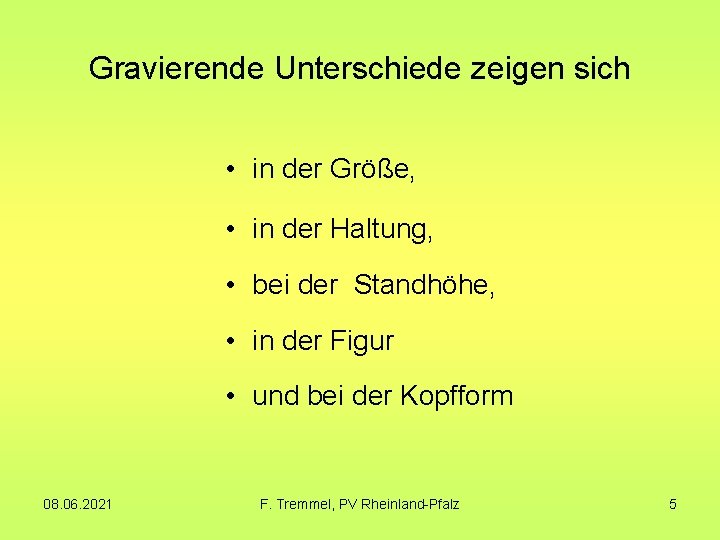 Gravierende Unterschiede zeigen sich

• in der Größe,
• in der Haltung,
• bei der Standhöhe,
• in der Figur
• und bei der Kopfform

08.06.2021 F. Tremmel, PV Rheinland-Pfalz 5